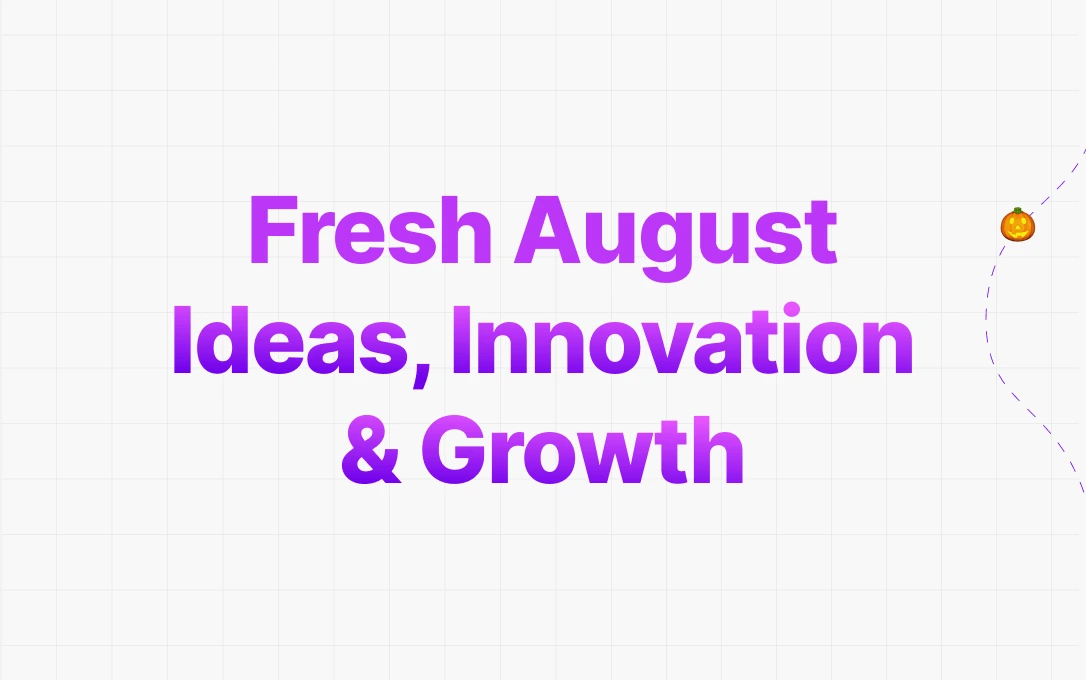 Fresh August Ideas, Innovation & Growth